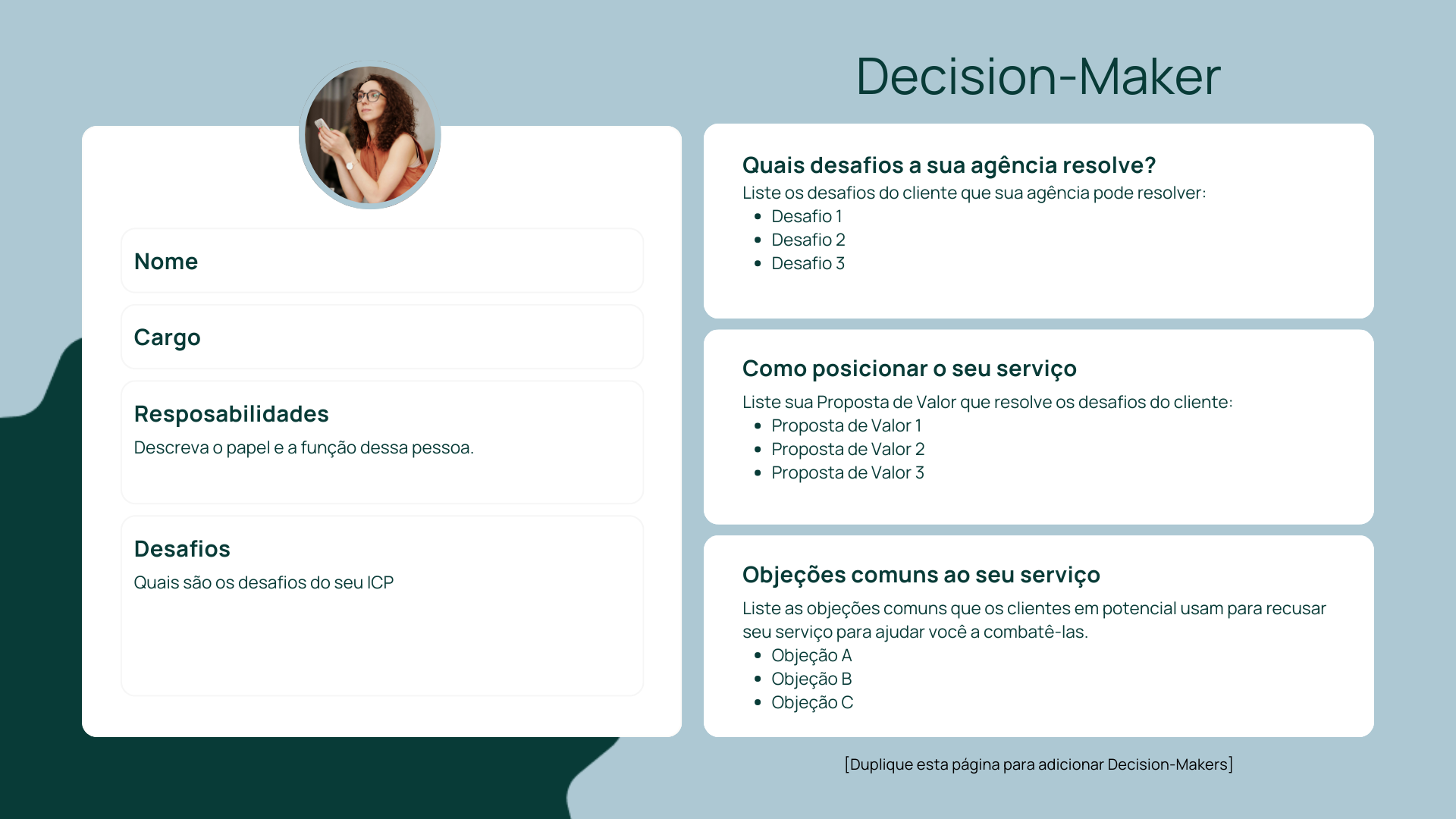 Decision-Maker

Nome

Cargo

Resposabilidades

Descreva o papel e a função dessa pessoa.

Desafios

Quais são os desafios do seu ICP

Quais desafios a sua agência resolve?

Liste os desafios do cliente que sua agência pode resolver:

- Desafio 1
- Desafio 2
- Desafio 3

Como posicionar o seu serviço

Liste sua Proposta de Valor que resolve os desafios do cliente:

- Proposta de Valor 1
- Proposta de Valor 2
- Proposta de Valor 3

Objeções comuns ao seu serviço

Liste as objeções comuns que os clientes em potencial usam para recusar seu serviço para ajudar você a combatê-las.

- Objeção A
- Objeção B
- Objeção C

[Duplique esta página para adicionar Decision-Makers]